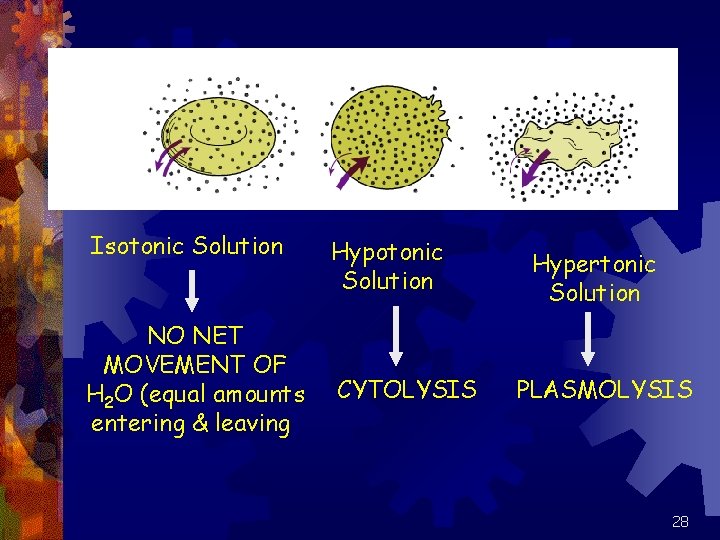 Isotonic Solution

NO NET MOVEMENT OF $H_2O$ (equal amounts entering & leaving

Hypotonic Solution

CYTOLYSIS

Hypertonic Solution

PLASMOLYSIS

28